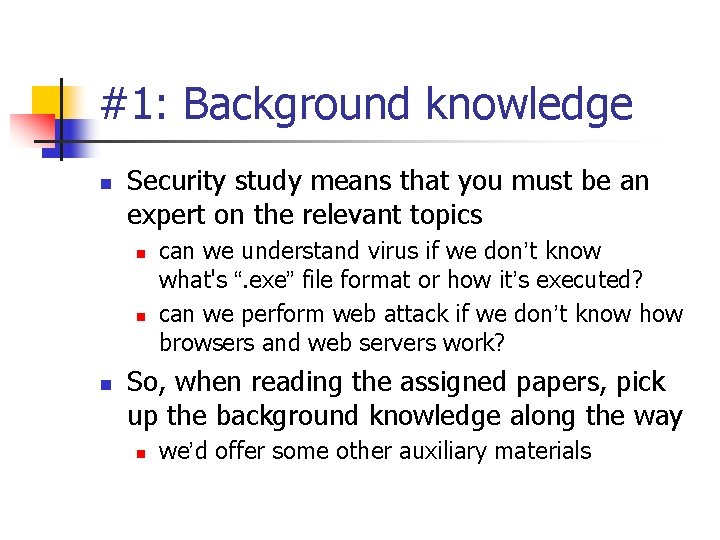 #1: Background knowledge

- Security study means that you must be an expert on the relevant topics
  - can we understand virus if we don’t know what's “.exe” file format or how it’s executed?
  - can we perform web attack if we don’t know how browsers and web servers work?
- So, when reading the assigned papers, pick up the background knowledge along the way
  - we’d offer some other auxiliary materials